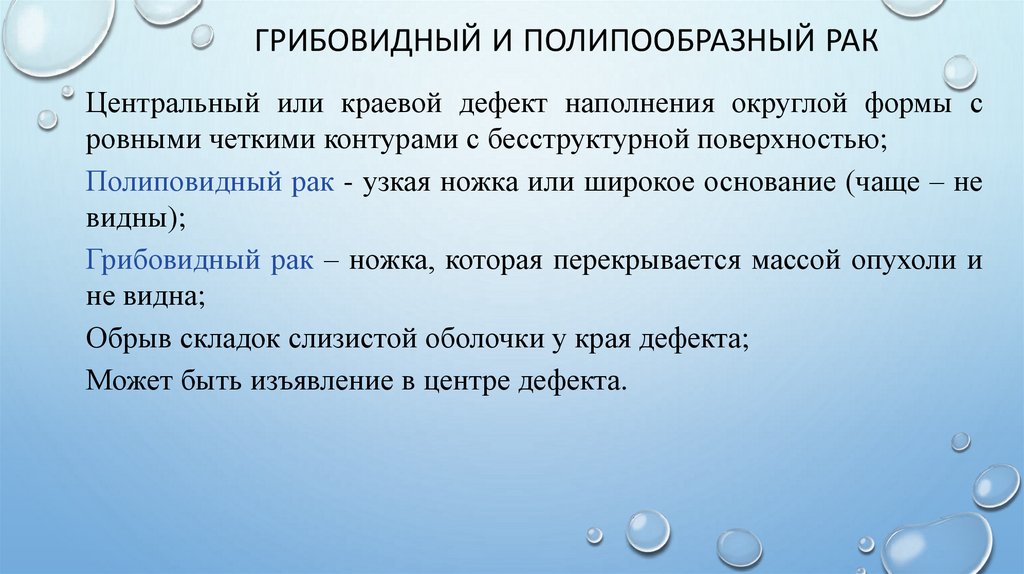 ГРИБОВИДНЫЙ И ПОЛИПООБРАЗНЫЙ РАК

Центральный или краевой дефект наполнения округлой формы с ровными четкими контурами с бесструктурной поверхностью;

Полиповидный рак - узкая ножка или широкое основание (чаще – не видны);

Грибовидный рак – ножка, которая перекрывается массой опухоли и не видна;

Обрыв складок слизистой оболочки у края дефекта;

Может быть изъявление в центре дефекта.